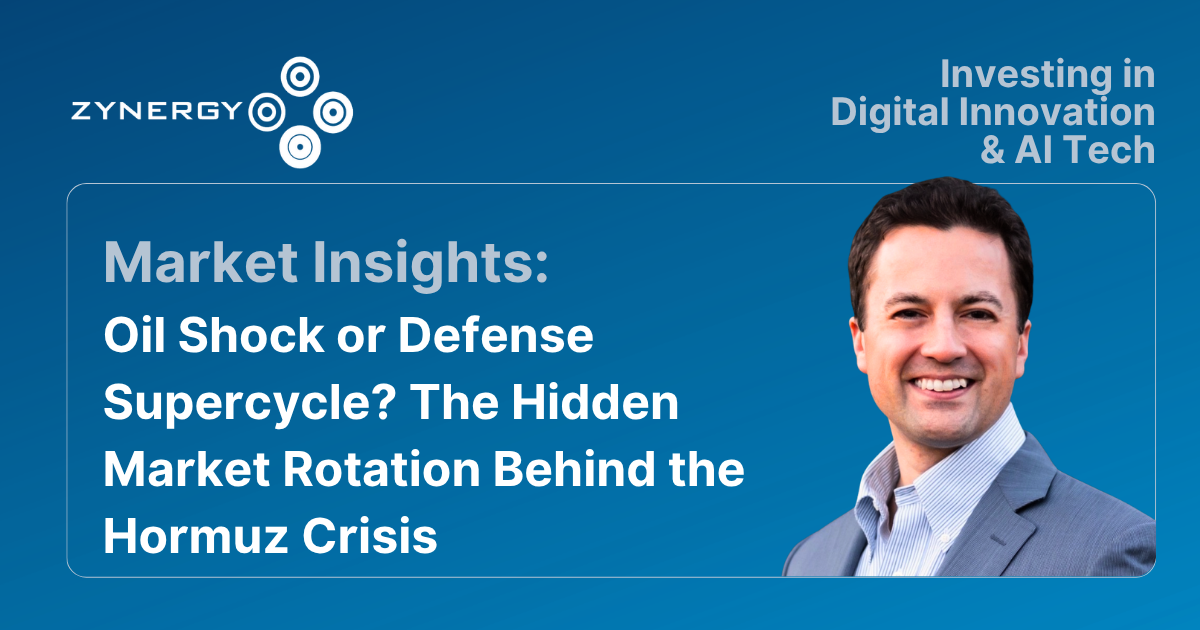 ZYNERGY

Investing in Digital Innovation & AI Tech

Market Insights:
Oil Shock or Defense Supercycle? The Hidden Market Rotation Behind the Hormuz Crisis